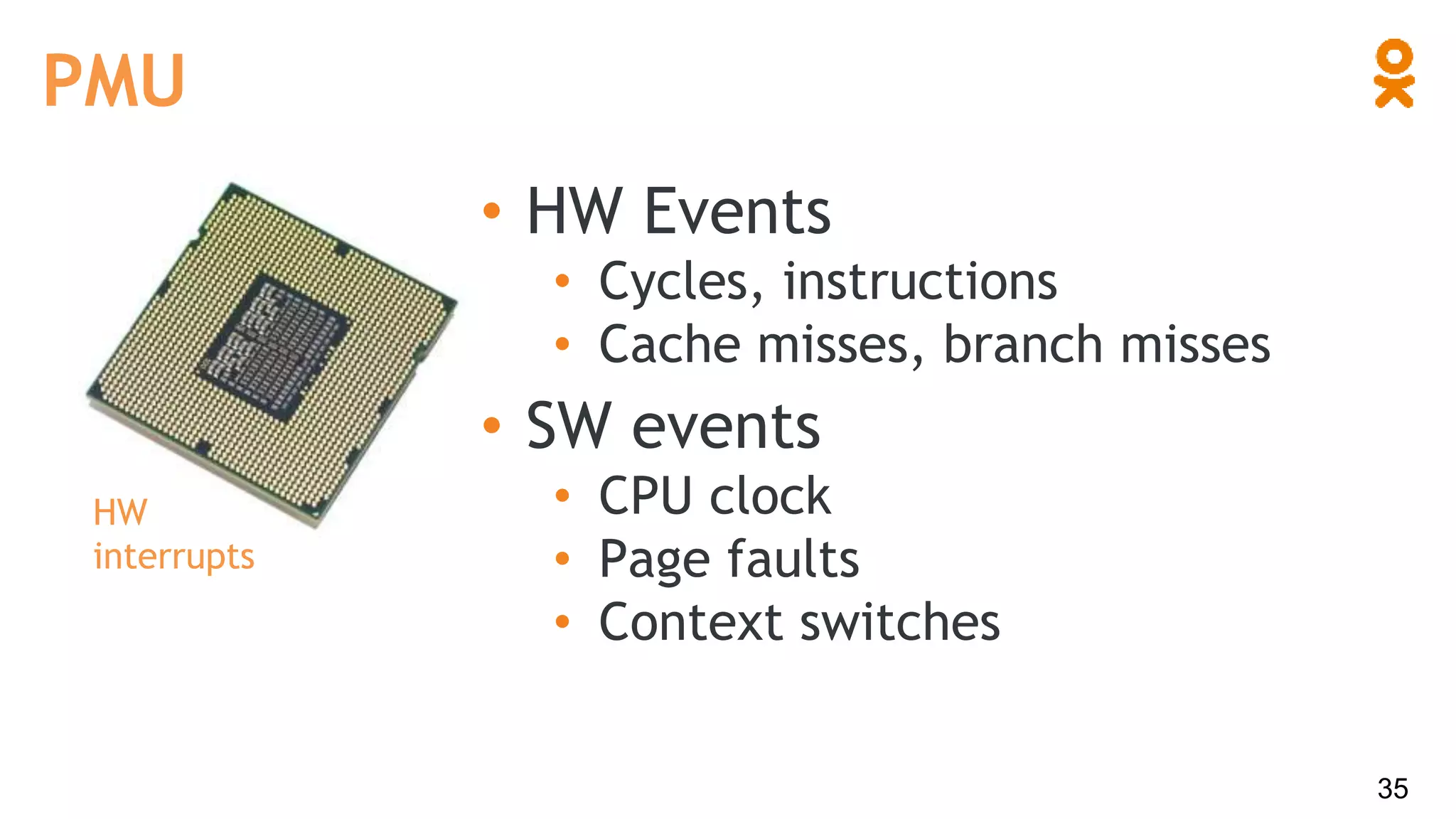 PMU

HW interrupts

• HW Events
  • Cycles, instructions
  • Cache misses, branch misses
• SW events
  • CPU clock
  • Page faults
  • Context switches

35